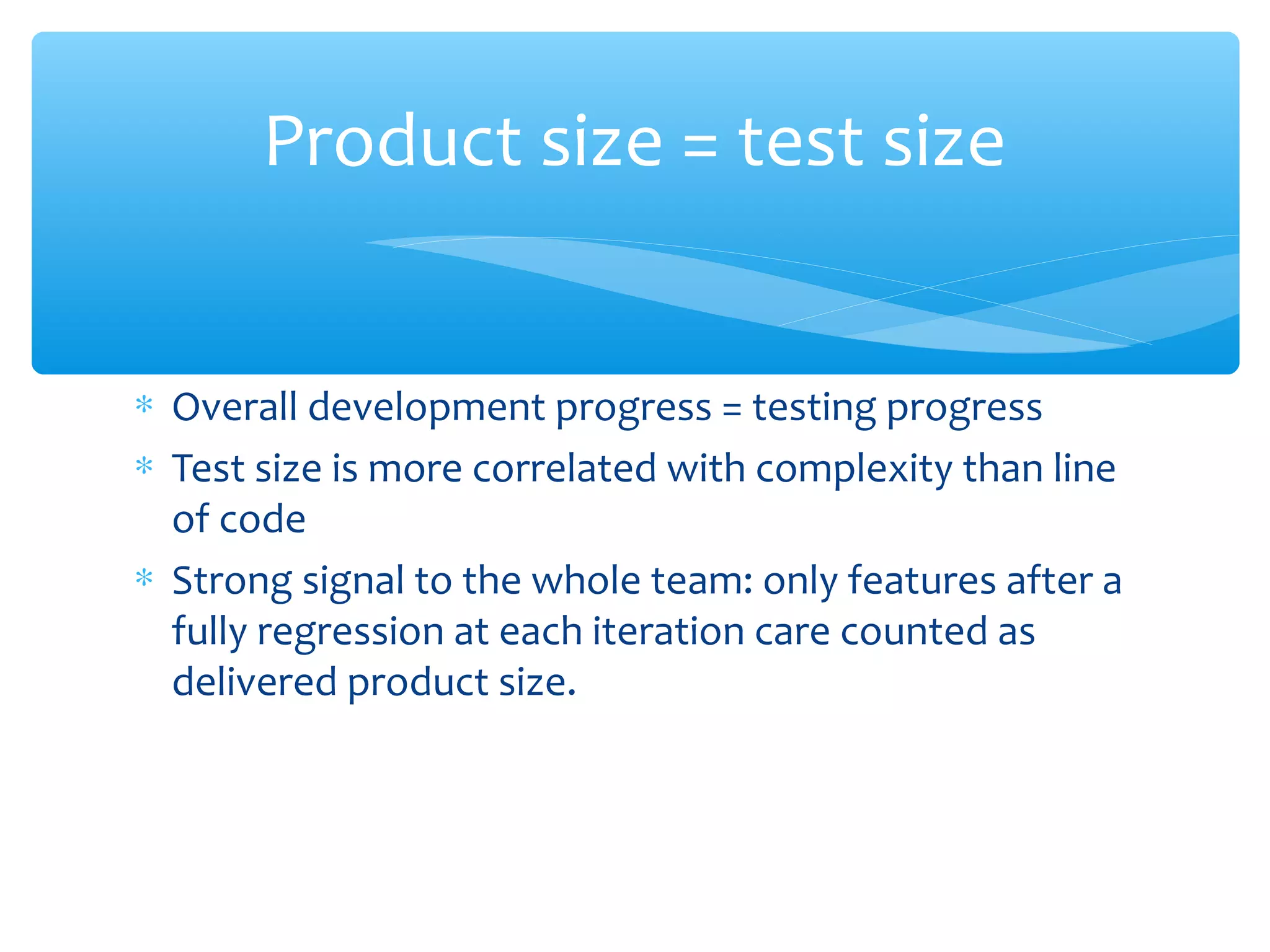 Product size = test size

* Overall development progress = testing progress
* Test size is more correlated with complexity than line of code
* Strong signal to the whole team: only features after a fully regression at each iteration care counted as delivered product size.